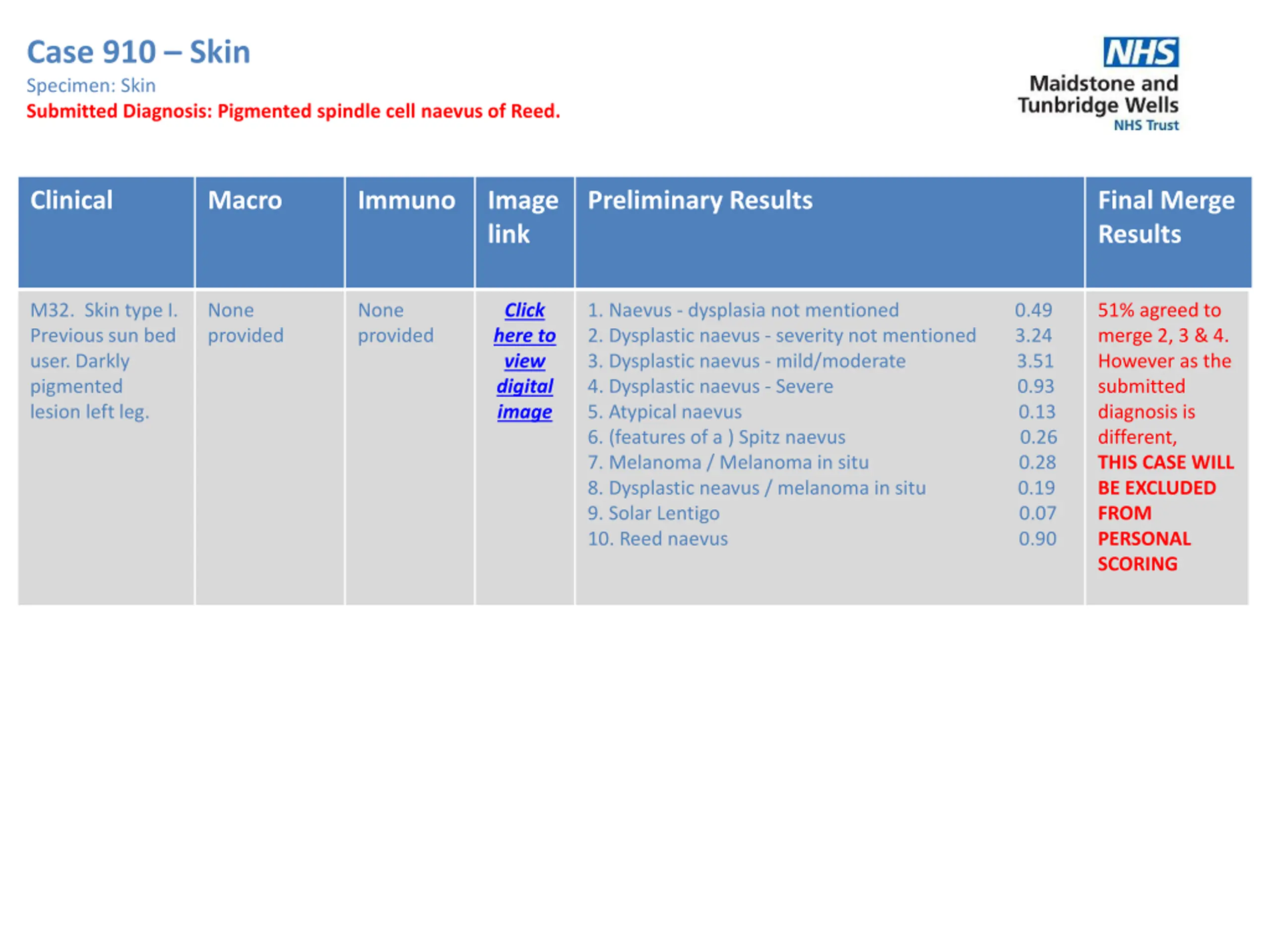 Case 910 – Skin
Specimen: Skin
Submitted Diagnosis: Pigmented spindle cell naevus of Reed.

NHS
Maidstone and Tunbridge Wells
NHS Trust

| Clinical | Macro | Immuno | Image link | Preliminary Results | Final Merge Results |
|---|---|---|---|---|---|
| M32. Skin type I. Previous sun bed user. Darkly pigmented lesion left leg. | None provided | None provided | Click here to view digital image | 1. Naevus - dysplasia not mentioned 0.49<br>2. Dysplastic naevus - severity not mentioned 3.24<br>3. Dysplastic naevus - mild/moderate 3.51<br>4. Dysplastic naevus - Severe 0.93<br>5. Atypical naevus 0.13<br>6. (features of a ) Spitz naevus 0.26<br>7. Melanoma / Melanoma in situ 0.28<br>8. Dysplastic neavus / melanoma in situ 0.19<br>9. Solar Lentigo 0.07<br>10. Reed naevus 0.90 | 51% agreed to merge 2, 3 & 4. However as the submitted diagnosis is different, THIS CASE WILL BE EXCLUDED FROM PERSONAL SCORING |